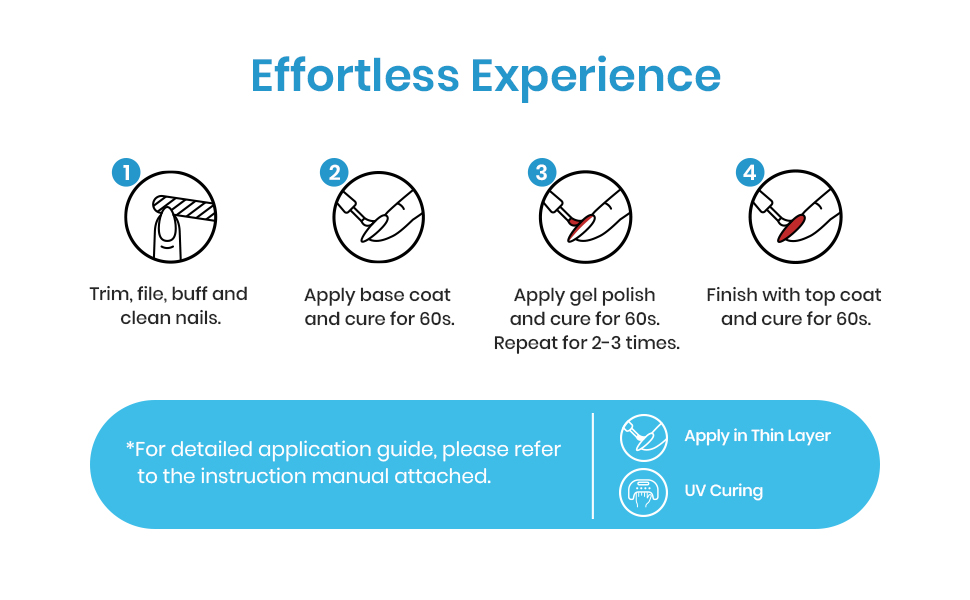 Effortless Experience

1
Trim, file, buff and clean nails.

2
Apply base coat and cure for 60s.

3
Apply gel polish and cure for 60s. Repeat for 2-3 times.

4
Finish with top coat and cure for 60s.

*For detailed application guide, please refer to the instruction manual attached.

Apply in Thin Layer

UV Curing